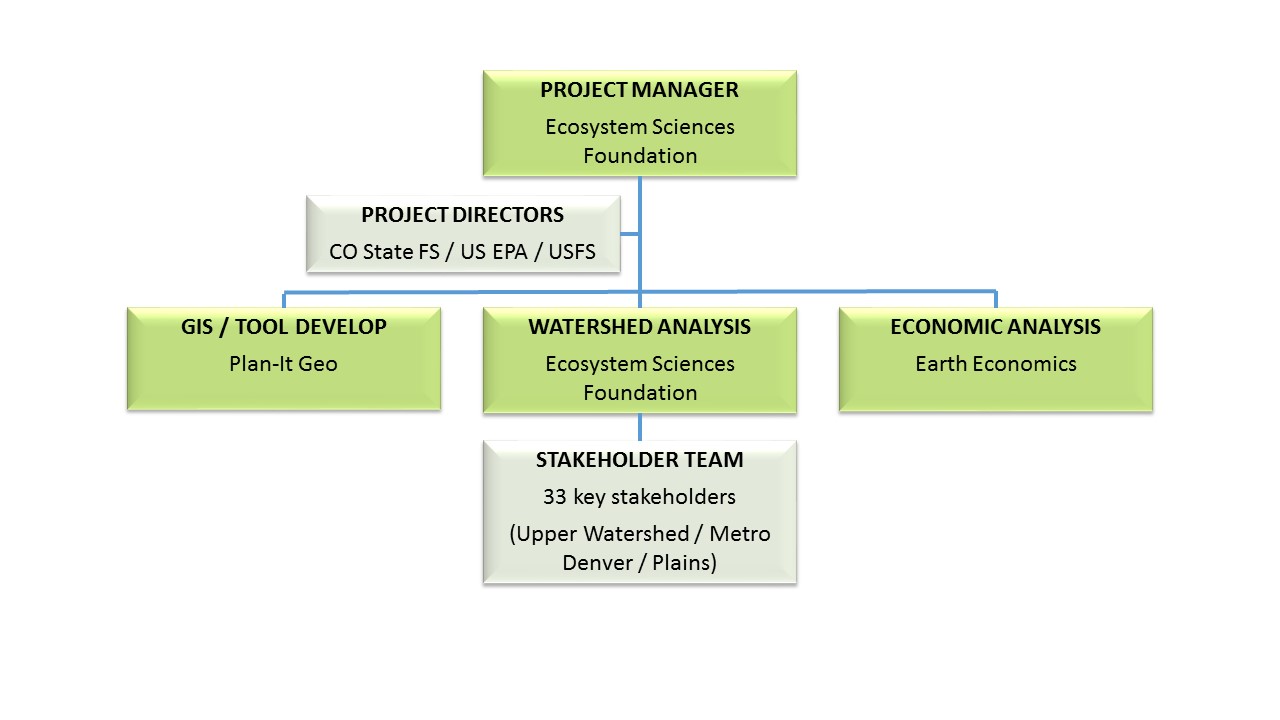 PROJECT MANAGER
Ecosystem Sciences Foundation

PROJECT DIRECTORS
CO State FS / US EPA / USFS

GIS / TOOL DEVELOP
Plan-It Geo

WATERSHED ANALYSIS
Ecosystem Sciences Foundation

ECONOMIC ANALYSIS
Earth Economics

STAKEHOLDER TEAM
33 key stakeholders
(Upper Watershed / Metro Denver / Plains)